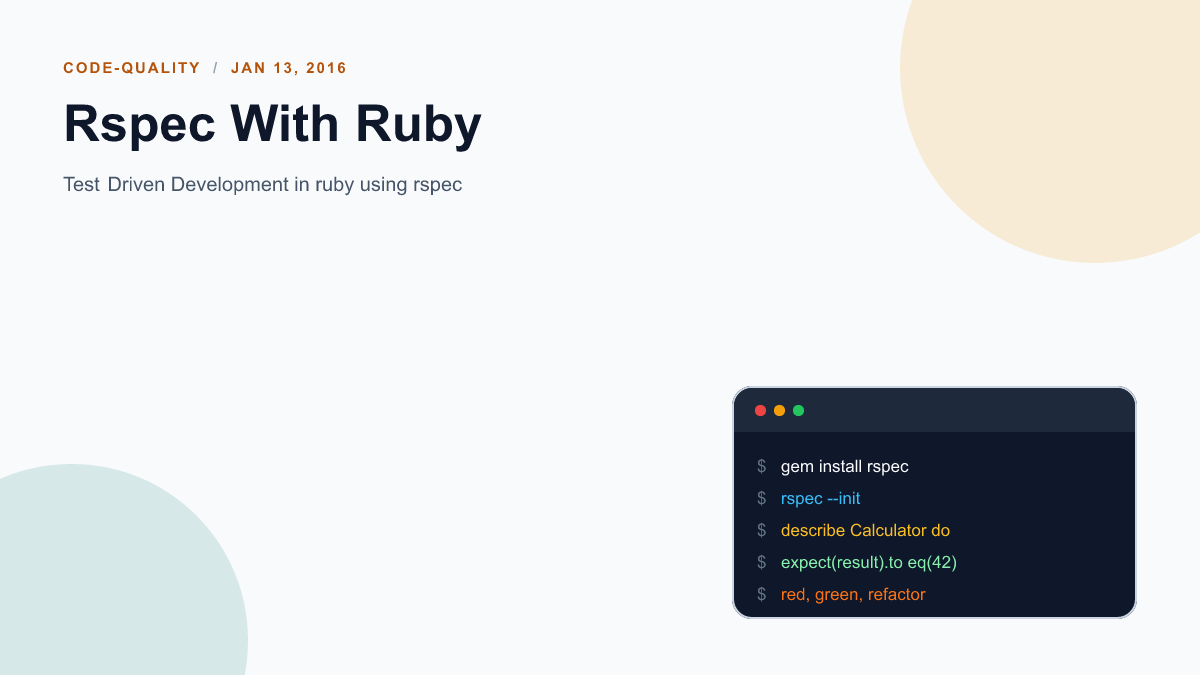 CODE-QUALITY / JAN 13, 2016

Rspec With Ruby

Test Driven Development in ruby using rspec

$ gem install rspec
$ rspec --init
$ describe Calculator do
$ expect(result).to eq(42)
$ red, green, refactor